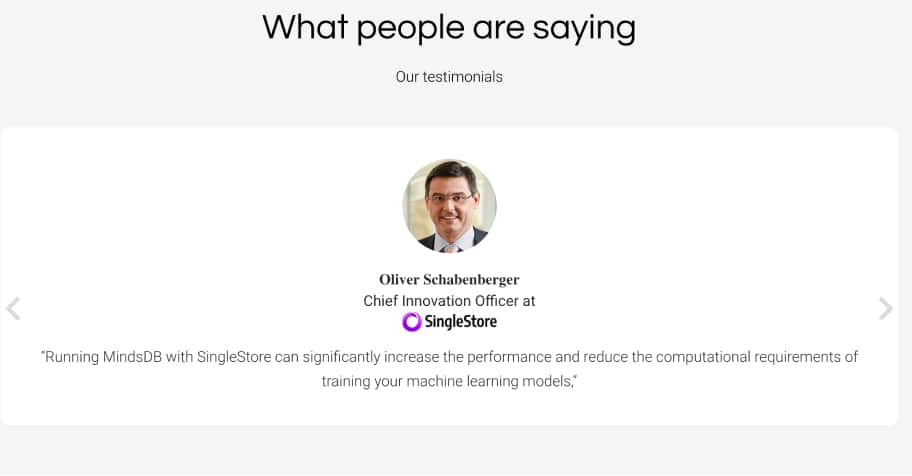 What people are saying

Our testimonials

Oliver Schabenberger
Chief Innovation Officer at
SingleStore

"Running MindsDB with SingleStore can significantly increase the performance and reduce the computational requirements of training your machine learning models,"